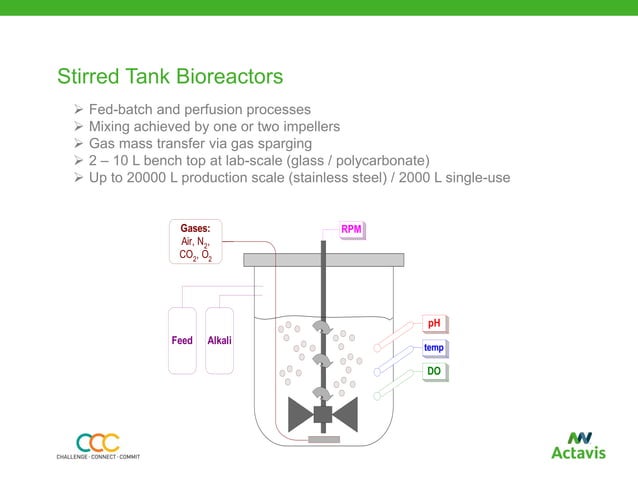 Stirred Tank Bioreactors

➢ Fed-batch and perfusion processes
➢ Mixing achieved by one or two impellers
➢ Gas mass transfer via gas sparging
➢ 2 – 10 L bench top at lab-scale (glass / polycarbonate)
➢ Up to 20000 L production scale (stainless steel) / 2000 L single-use

Gases:
Air, $N_2$, $CO_2$, $O_2$

RPM

Feed

Alkali

pH

temp

DO

CCC
CHALLENGE · CONNECT · COMMIT

Actavis